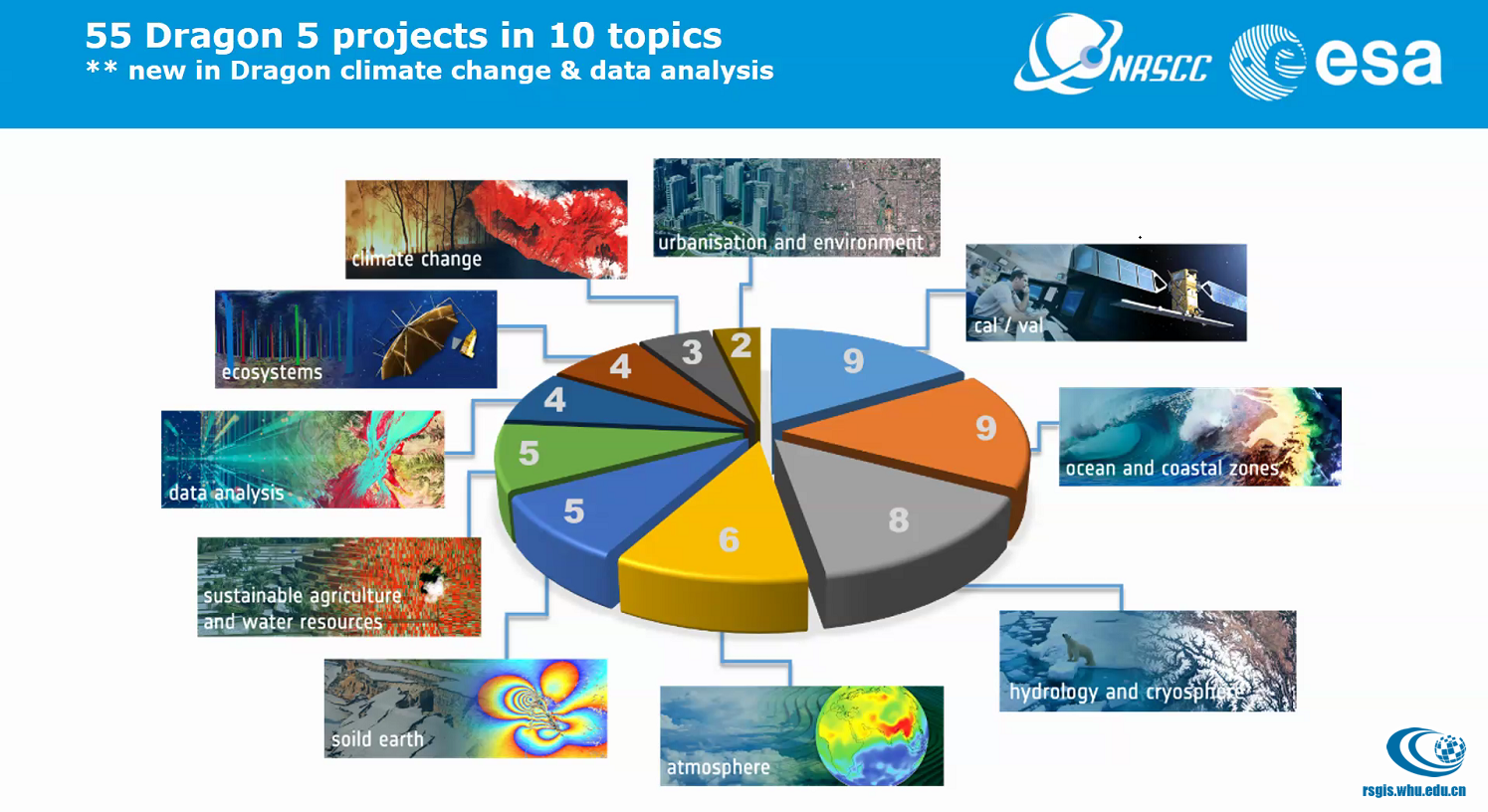 55 Dragon 5 projects in 10 topics
** new in Dragon climate change & data analysis

NRSCC esa

climate change

urbanisation and environment

cal / val

ecosystems

data analysis

ocean and coastal zones

sustainable agriculture and water resources

hydrology and cryosphere

soild earth

atmosphere

9
9
8
6
5
5
4
4
3
2

rsgis.whu.edu.cn